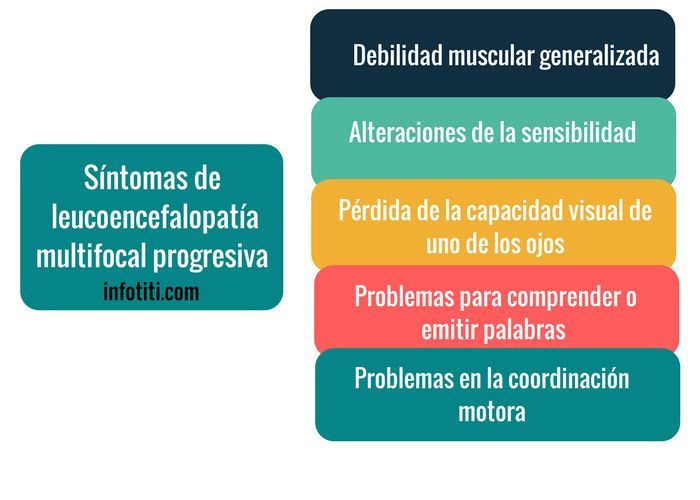 Síntomas de leucoencefalopatía multifocal progresiva
infotiti.com

Debilidad muscular generalizada

Alteraciones de la sensibilidad

Pérdida de la capacidad visual de uno de los ojos

Problemas para comprender o emitir palabras

Problemas en la coordinación motora